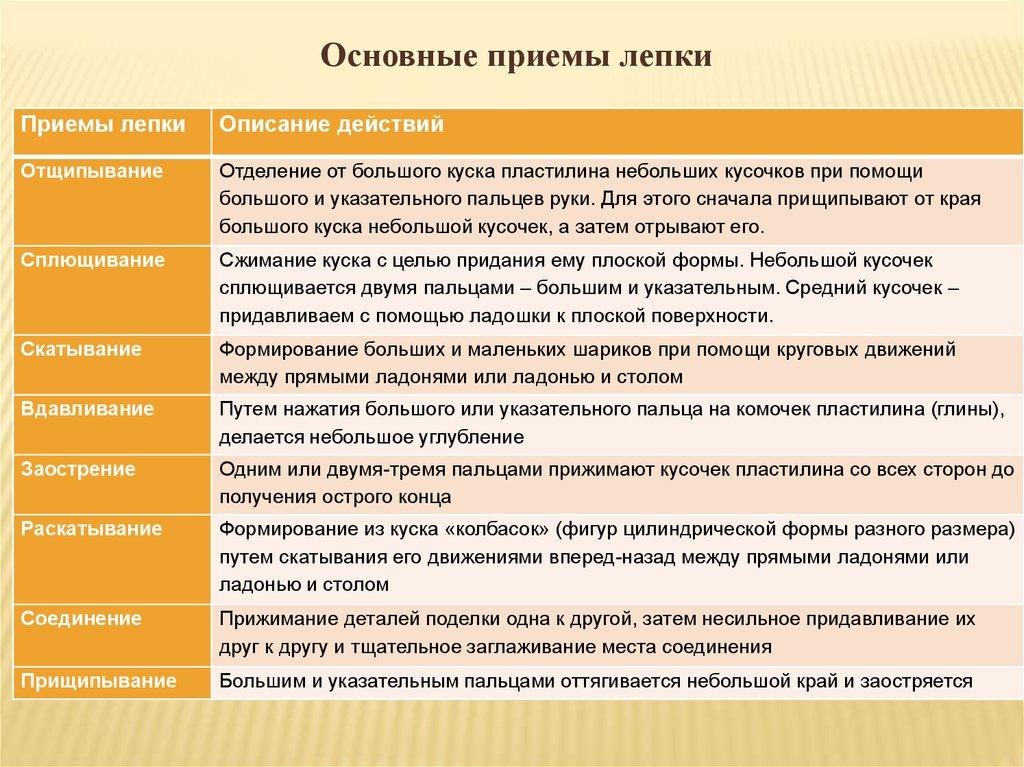 Основные приемы лепки

| Приемы лепки | Описание действий |
|---|---|
| Отщипывание | Отделение от большого куска пластилина небольших кусочков при помощи большого и указательного пальцев руки. Для этого сначала прищипывают от края большого куска небольшой кусочек, а затем отрывают его. |
| Сплющивание | Сжимание куска с целью придания ему плоской формы. Небольшой кусочек сплющивается двумя пальцами – большим и указательным. Средний кусочек – придавливаем с помощью ладошки к плоской поверхности. |
| Скатывание | Формирование больших и маленьких шариков при помощи круговых движений между прямыми ладонями или ладонью и столом |
| Вдавливание | Путем нажатия большого или указательного пальца на комочек пластилина (глины), делается небольшое углубление |
| Заострение | Одним или двумя-тремя пальцами прижимают кусочек пластилина со всех сторон до получения острого конца |
| Раскатывание | Формирование из куска «колбасок» (фигур цилиндрической формы разного размера) путем скатывания его движениями вперед-назад между прямыми ладонями или ладонью и столом |
| Соединение | Прижимание деталей поделки одна к другой, затем несильное придавливание их друг к другу и тщательное заглаживание места соединения |
| Прищипывание | Большим и указательным пальцами оттягивается небольшой край и заостряется |